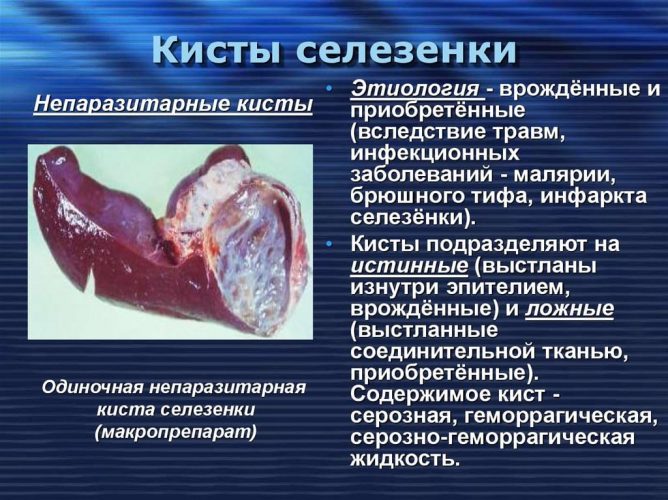 Кисты селезенки

Непаразитарные кисты

Одиночная непаразитарная киста селезенки (макропрепарат)

• Этиология - врождённые и приобретённые (вследствие травм, инфекционных заболеваний - малярии, брюшного тифа, инфаркта селезёнки).

• Кисты подразделяют на истинные (выстланы изнутри эпителием, врождённые) и ложные (выстланные соединительной тканью, приобретённые). Содержимое кист - серозная, геморрагическая, серозно-геморрагическая жидкость.